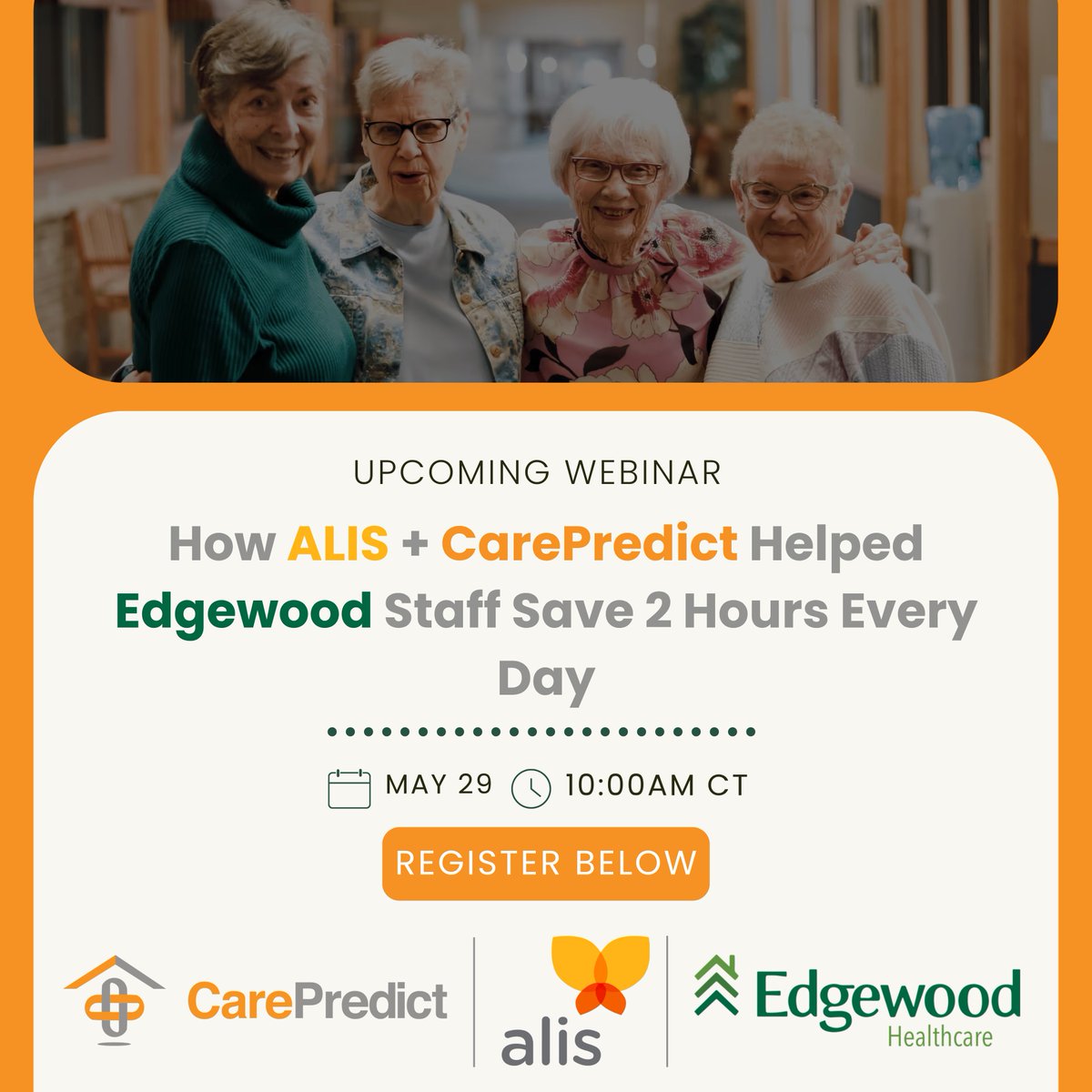 UPCOMING WEBINAR

How ALIS + CarePredict Helped Edgewood Staff Save 2 Hours Every Day

MAY 29 10:00AM CT

REGISTER BELOW

CarePredict

alis

Edgewood Healthcare